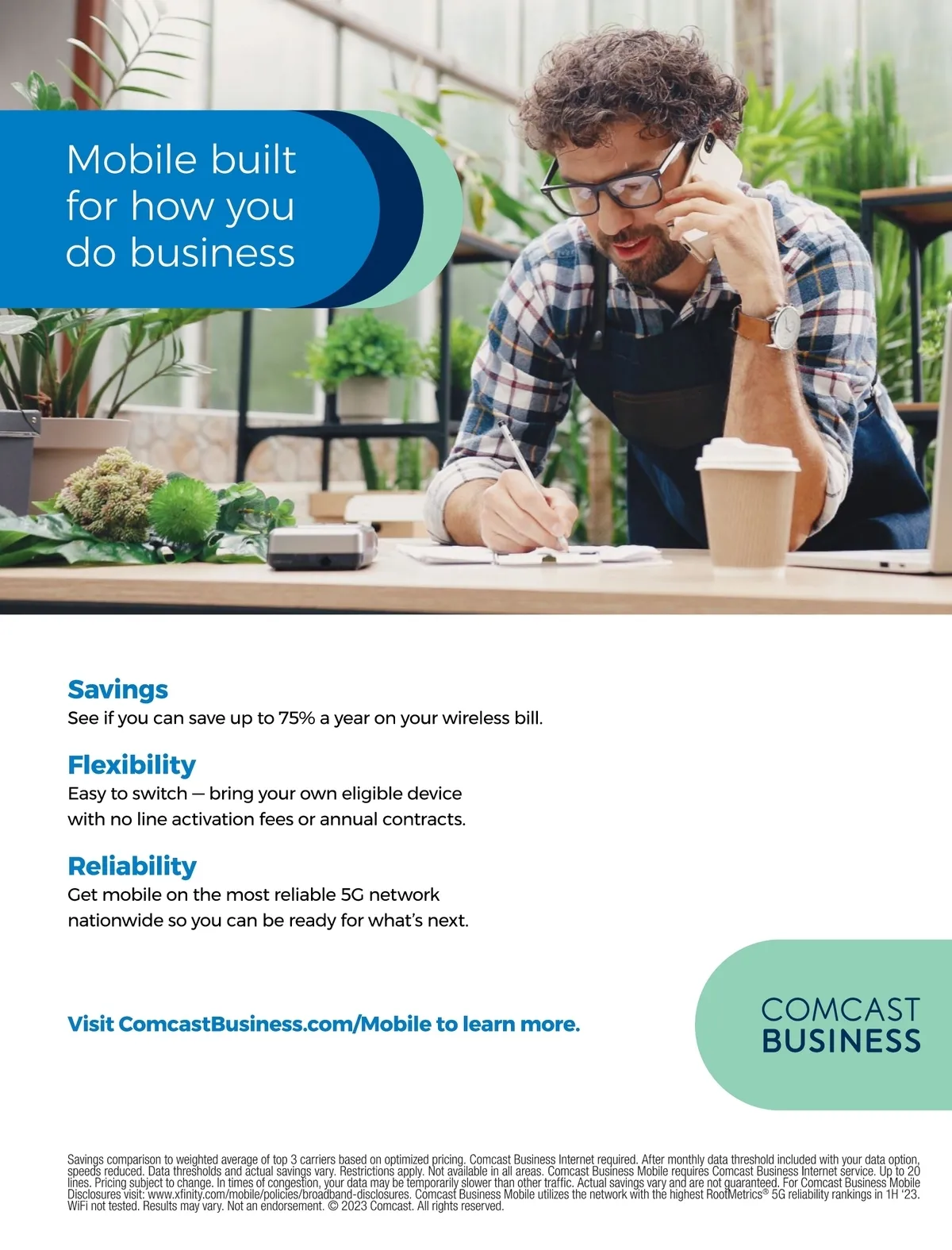 Mobile built for how you do business

Savings
See if you can save up to 75% a year on your wireless bill.

Flexibility
Easy to switch — bring your own eligible device with no line activation fees or annual contracts.

Reliability
Get mobile on the most reliable 5G network nationwide so you can be ready for what's next.

Visit ComcastBusiness.com/Mobile to learn more.

COMCAST BUSINESS

Savings comparison to weighted average of top 3 carriers based on optimized pricing. Comcast Business Internet required. After monthly data threshold included with your data option, speeds reduced. Data thresholds and actual savings vary. Restrictions apply. Not available in all areas. Comcast Business Mobile requires Comcast Business Internet service. Up to 20 lines. Pricing subject to change. In times of congestion, your data may be temporarily slower than other traffic. Actual savings vary and are not guaranteed. For Comcast Business Mobile Disclosures visit: www.xfinity.com/mobile/policies/broadband-disclosures. Comcast Business Mobile utilizes the network with the highest RootMetrics® 5G reliability rankings in 1H '23. WiFi not tested. Results may vary. Not an endorsement. © 2023 Comcast. All rights reserved.